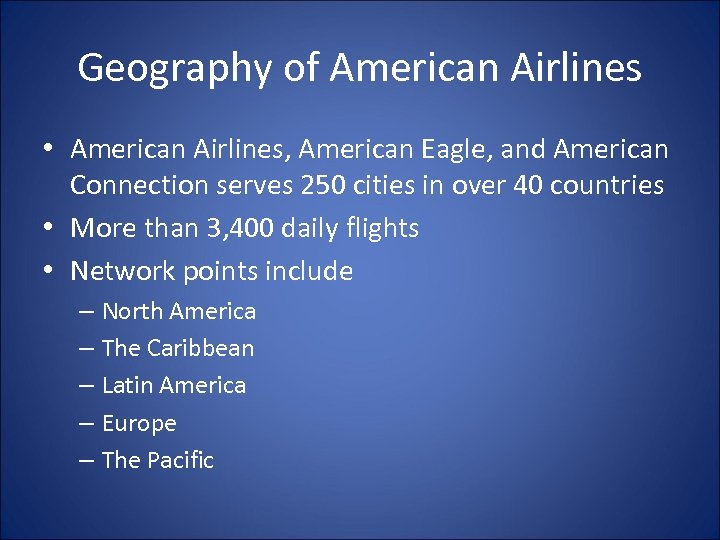 Geography of American Airlines

• American Airlines, American Eagle, and American Connection serves 250 cities in over 40 countries
• More than 3,400 daily flights
• Network points include
– North America
– The Caribbean
– Latin America
– Europe
– The Pacific